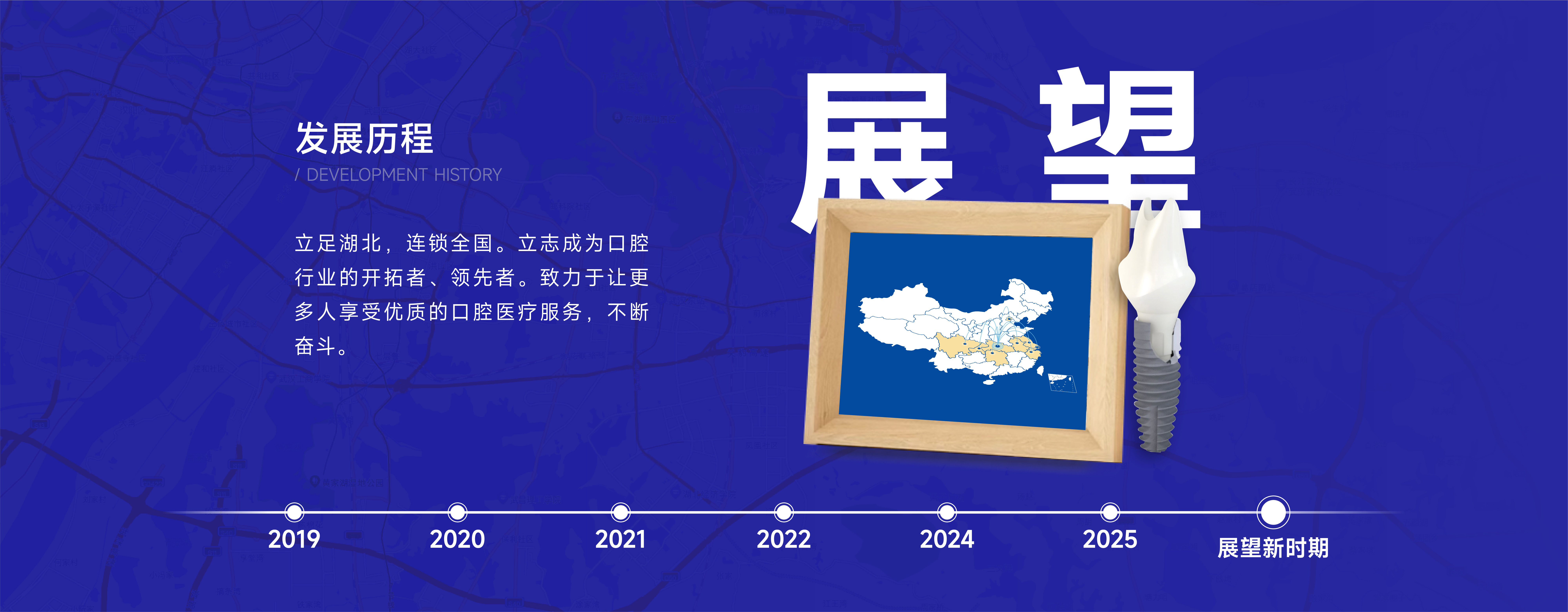 发展历程
/ DEVELOPMENT HISTORY

立足湖北，连锁全国。立志成为口腔行业的开拓者、领先者。致力于让更多人享受优质的口腔医疗服务，不断奋斗。

展望

2019
2020
2021
2022
2024
2025
展望新时期